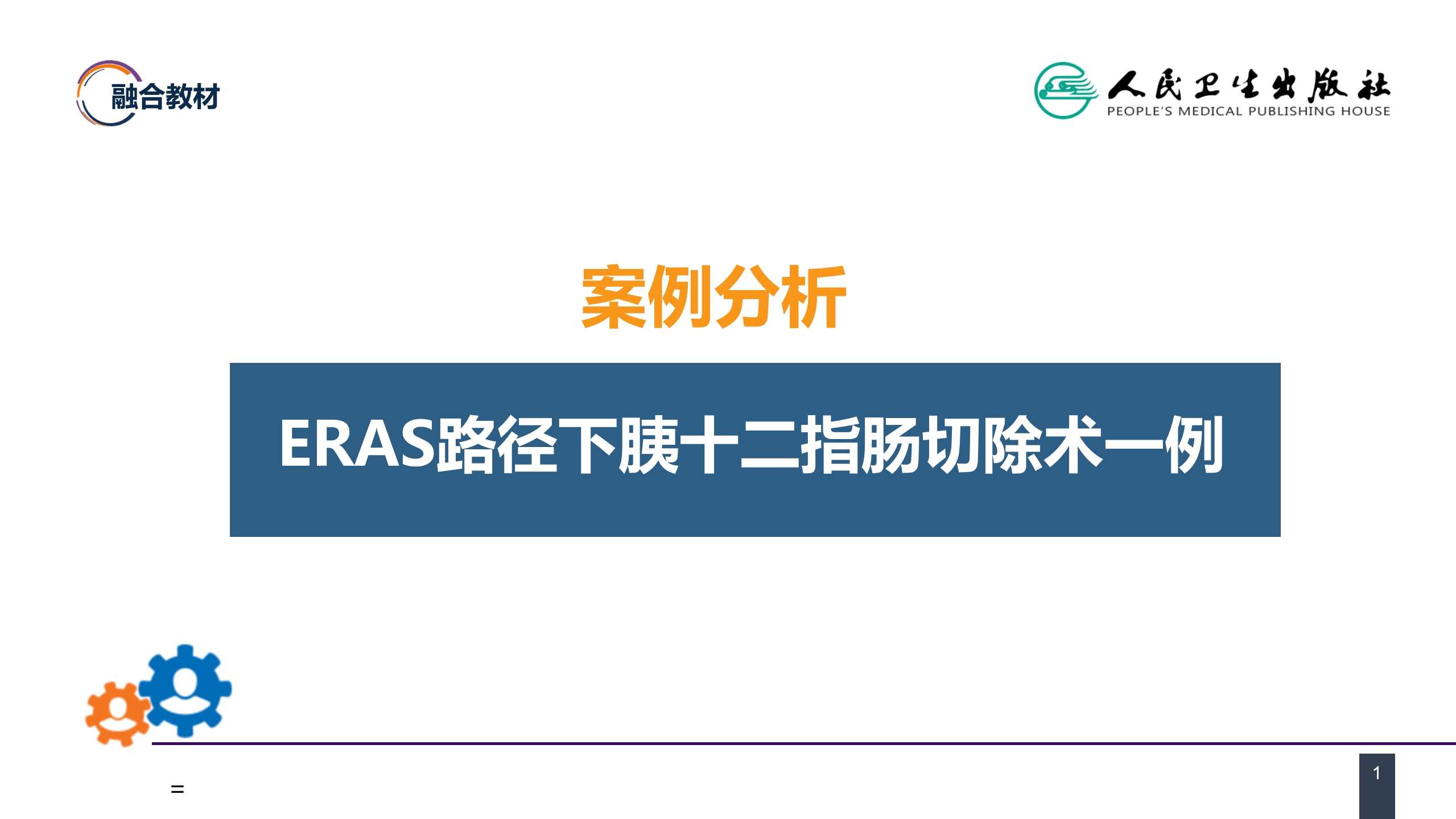 融合教材

人民卫生出版社
PEOPLE'S MEDICAL PUBLISHING HOUSE

案例分析

ERAS路径下胰十二指肠切除术一例

=

1